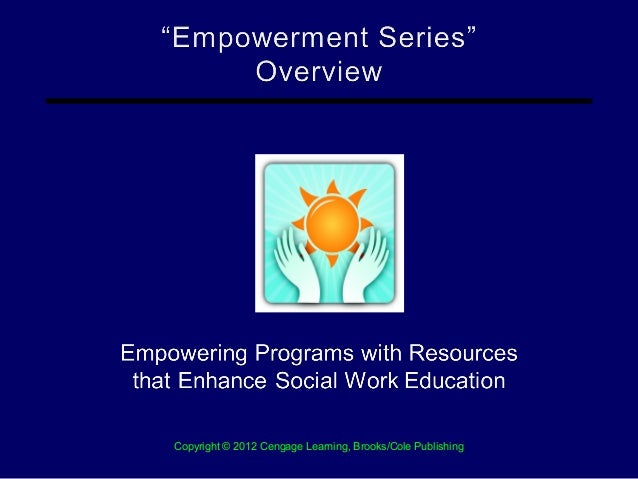 “Empowerment Series” Overview

Empowering Programs with Resources that Enhance Social Work Education

Copyright © 2012 Cengage Learning, Brooks/Cole Publishing